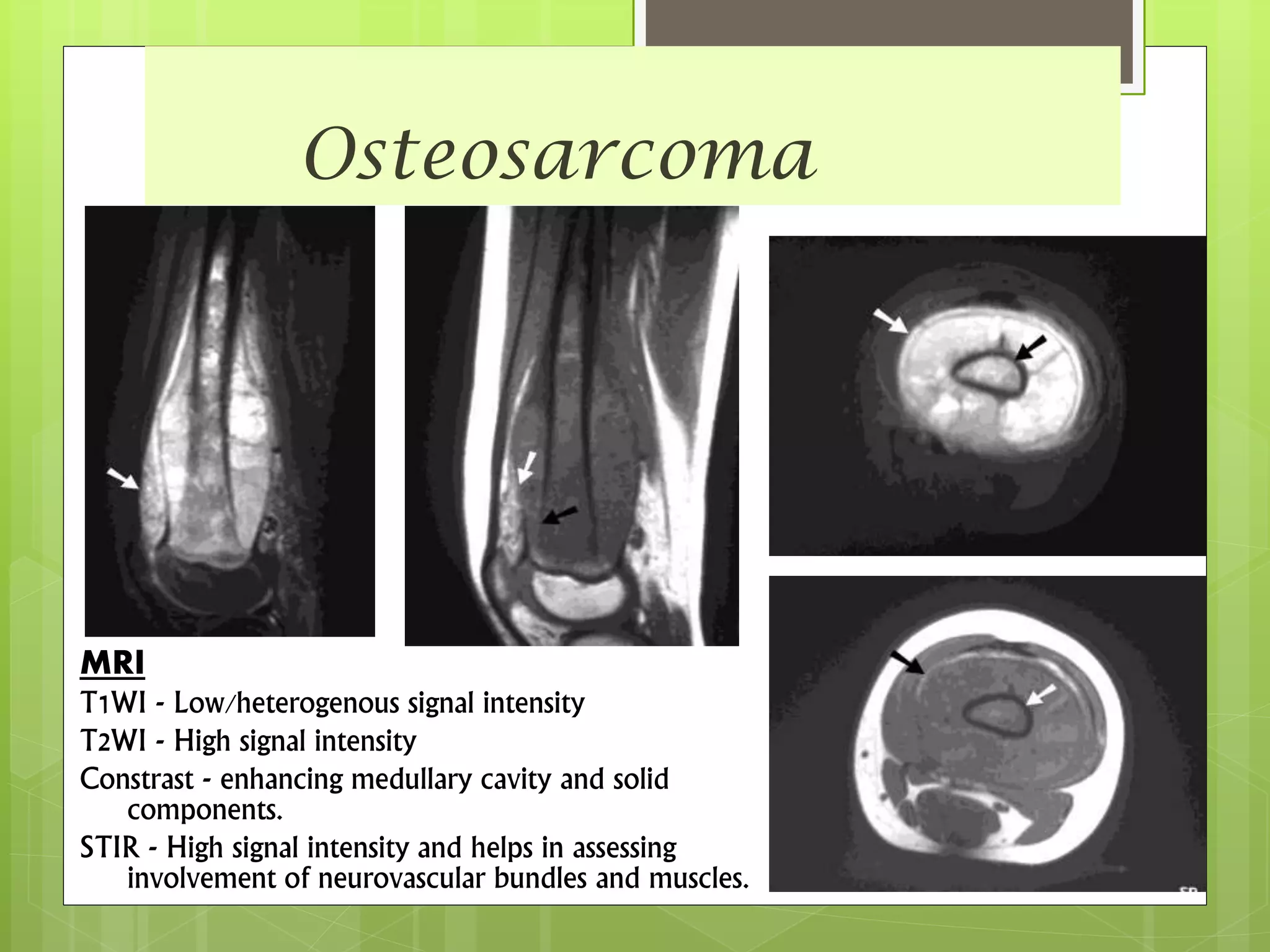 Osteosarcoma

MRI

T1WI - Low/heterogenous signal intensity

T2WI - High signal intensity

Constrast - enhancing medullary cavity and solid components.

STIR - High signal intensity and helps in assessing involvement of neurovascular bundles and muscles.